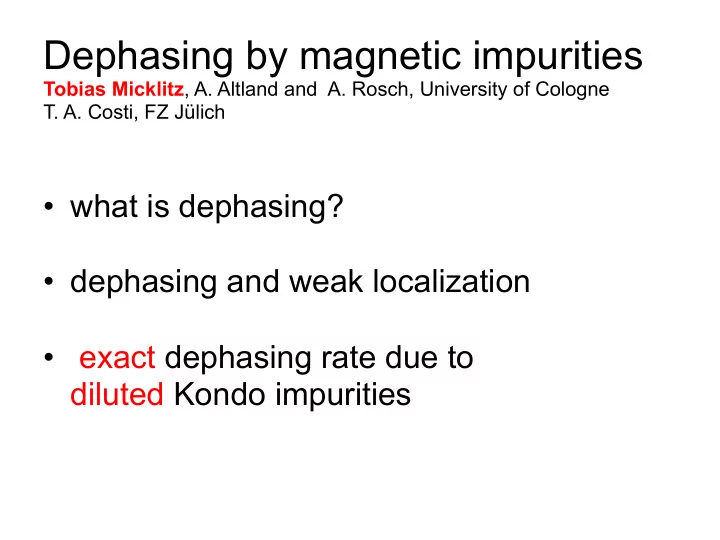 Dephasing by magnetic impurities
Tobias Micklitz, A. Altland and A. Rosch, University of Cologne
T. A. Costi, FZ Jülich

• what is dephasing?

• dephasing and weak localization

• exact dephasing rate due to diluted Kondo impurities